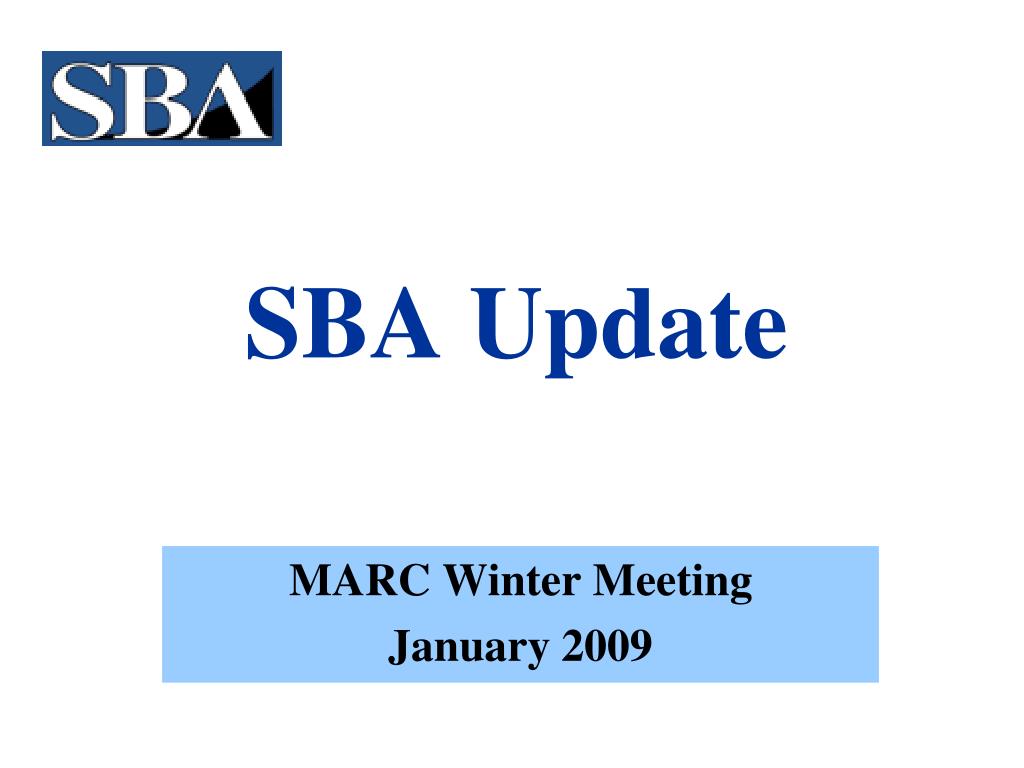 SBA

SBA Update

MARC Winter Meeting
January 2009